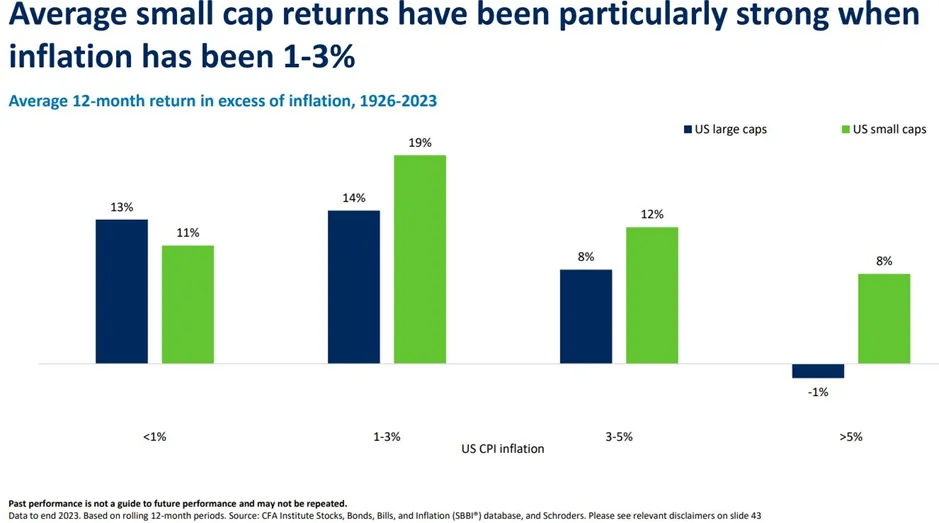 Average small cap returns have been particularly strong when inflation has been 1-3%

Average 12-month return in excess of inflation, 1926-2023

US large caps
US small caps

13%
11%
14%
19%
8%
12%
-1%
8%

<1%
1-3%
3-5%
>5%
US CPI inflation

Past performance is not a guide to future performance and may not be repeated.
Data to end 2023. Based on rolling 12-month periods. Source: CFA Institute Stocks, Bonds, Bills, and Inflation (SBBI®) database, and Schroders. Please see relevant disclaimers on slide 43